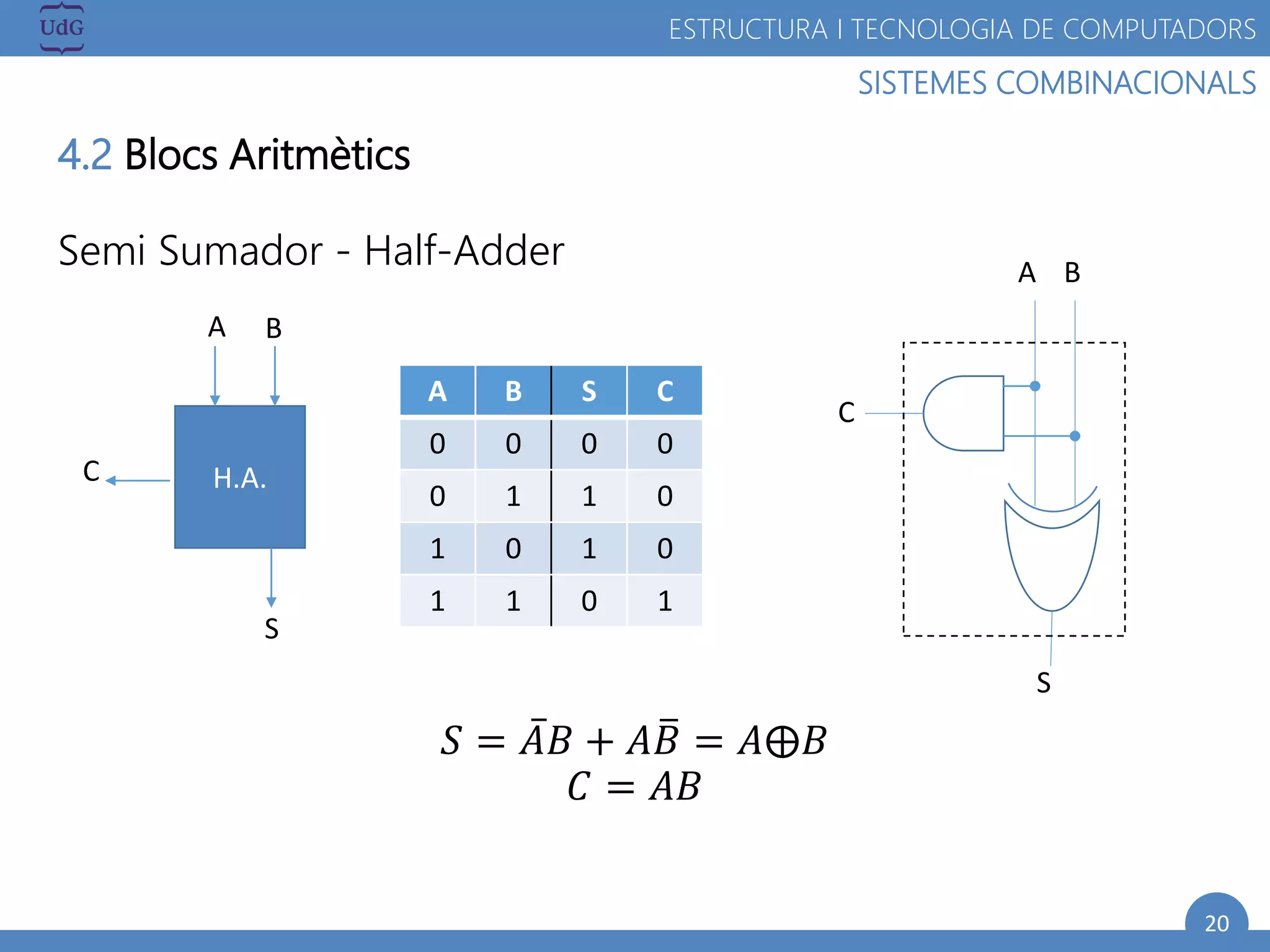 UdG

ESTRUCTURA I TECNOLOGIA DE COMPUTADORS

SISTEMES COMBINACIONALS

4.2 Blocs Aritmètics

Semi Sumador - Half-Adder

A B

C

H.A.

S

| A | B | S | C |
|---|---|---|---|
| 0 | 0 | 0 | 0 |
| 0 | 1 | 1 | 0 |
| 1 | 0 | 1 | 0 |
| 1 | 1 | 0 | 1 |

A B

C

S

$S = \bar{A}B + A\bar{B} = A \oplus B$
$C = AB$

20